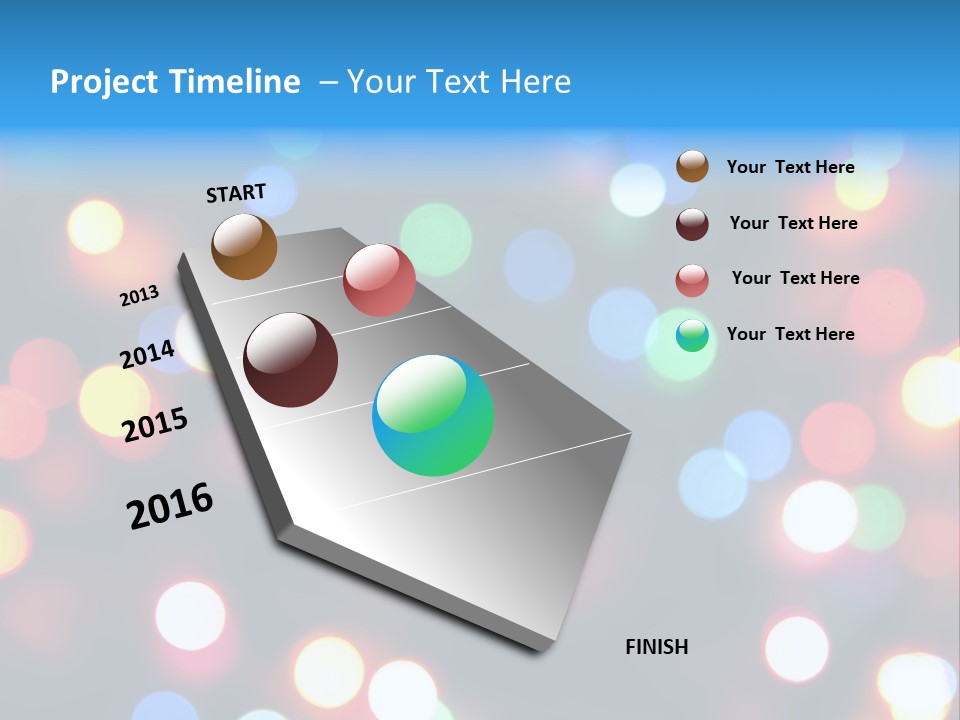 Project Timeline – Your Text Here

START

2013

2014

2015

2016

FINISH

Your Text Here

Your Text Here

Your Text Here

Your Text Here